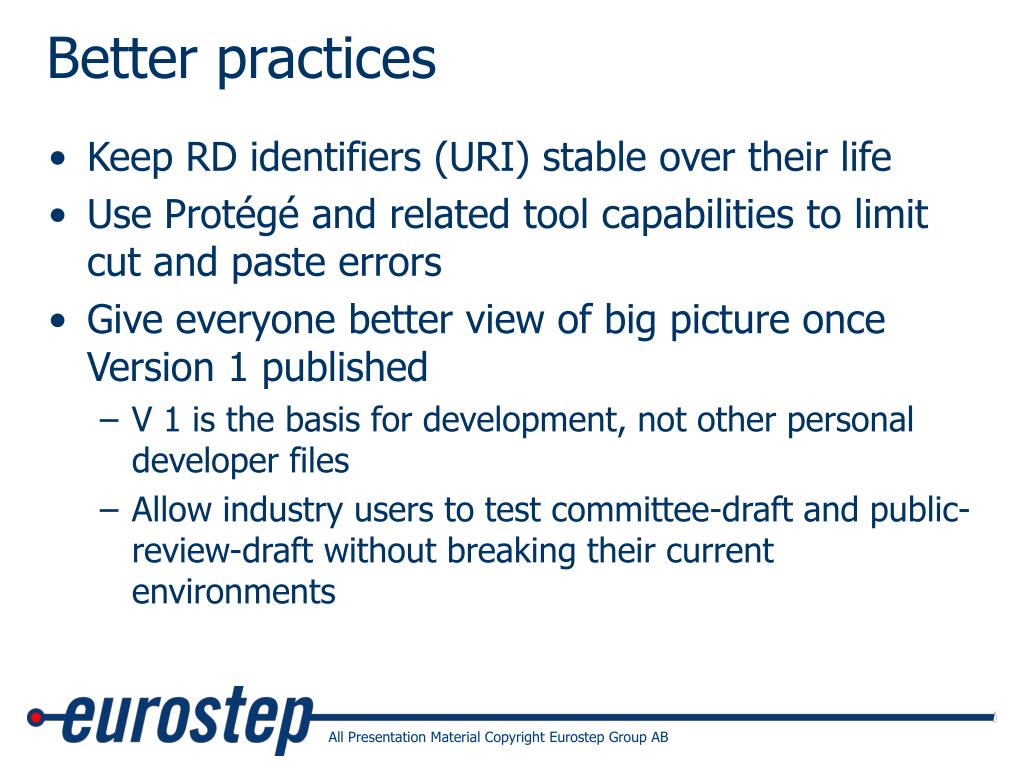 Better practices

• Keep RD identifiers (URI) stable over their life
• Use Protégé and related tool capabilities to limit cut and paste errors
• Give everyone better view of big picture once Version 1 published
  – V 1 is the basis for development, not other personal developer files
  – Allow industry users to test committee-draft and public-review-draft without breaking their current environments

eurostep

All Presentation Material Copyright Eurostep Group AB